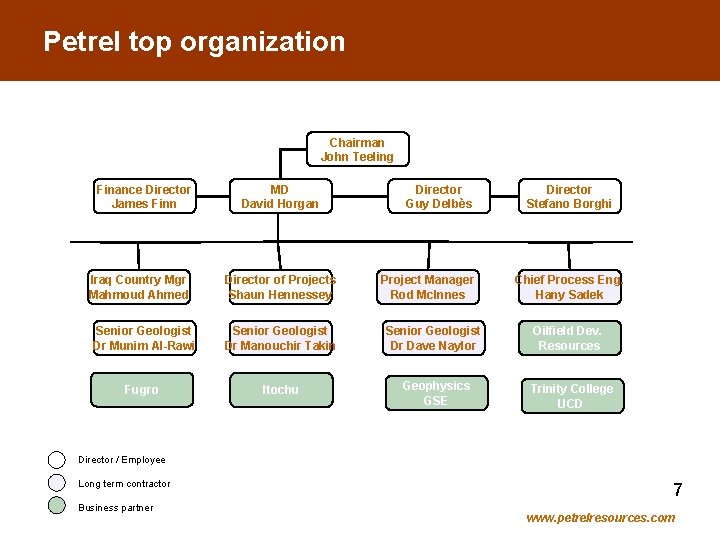 Petrel top organization

Chairman
John Teeling

Finance Director
James Finn

MD
David Horgan

Director
Guy Delbès

Director
Stefano Borghi

Iraq Country Mgr
Mahmoud Ahmed

Director of Projects
Shaun Hennessey

Project Manager
Rod McInnes

Chief Process Eng.
Hany Sadek

Senior Geologist
Dr Munim Al-Rawi

Senior Geologist
Dr Manouchir Takin

Senior Geologist
Dr Dave Naylor

Oilfield Dev.
Resources

Fugro

Itochu

Geophysics
GSE

Trinity College
UCD

Director / Employee

Long term contractor

Business partner

7

www.petrelresources.com